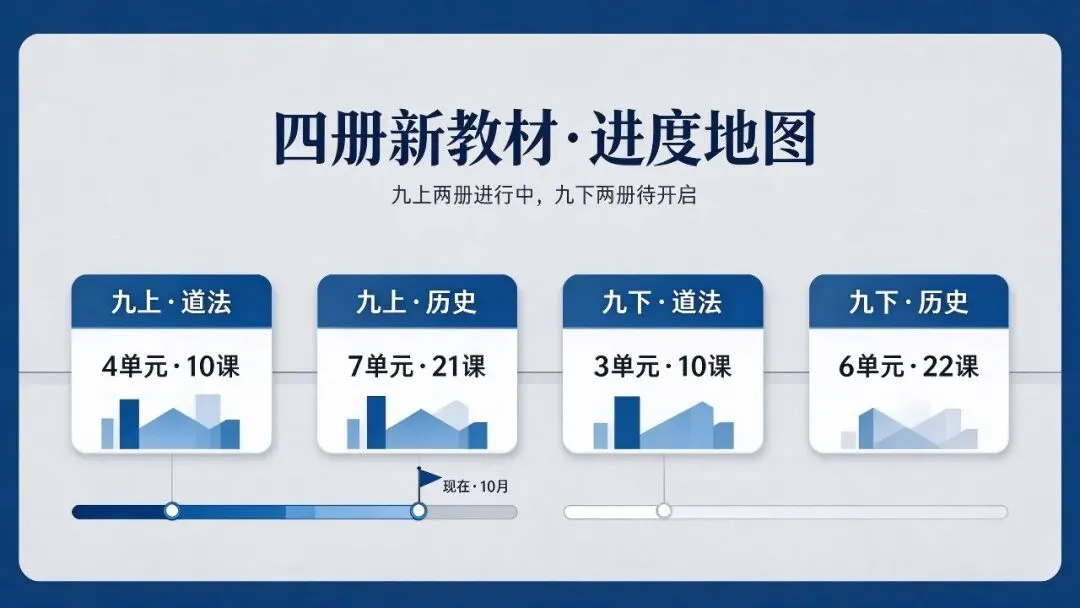 四册新教材·进度地图

九上两册进行中，九下两册待开启

九上·道法

4单元·10课

九上·历史

7单元·21课

九下·道法

3单元·10课

九下·历史

6单元·22课

现在·10月